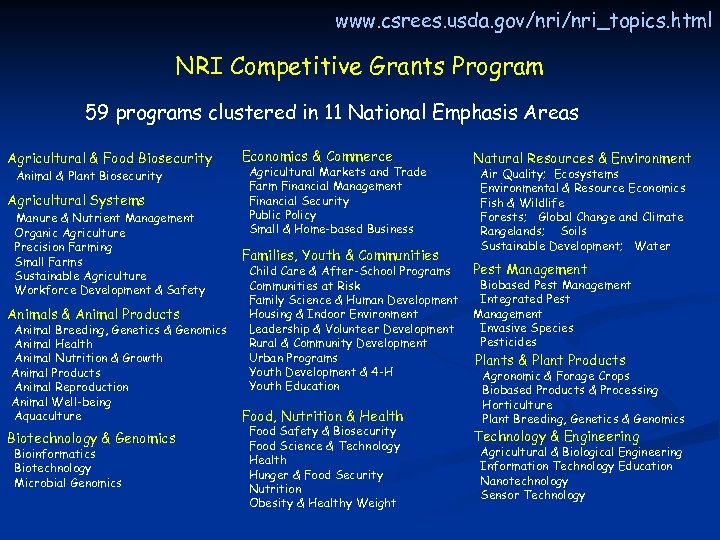 www.csrees.usda.gov/nri/nri_topics.html

NRI Competitive Grants Program

59 programs clustered in 11 National Emphasis Areas

Agricultural & Food Biosecurity
Animal & Plant Biosecurity

Agricultural Systems
Manure & Nutrient Management
Organic Agriculture
Precision Farming
Small Farms
Sustainable Agriculture
Workforce Development & Safety

Animals & Animal Products
Animal Breeding, Genetics & Genomics
Animal Health
Animal Nutrition & Growth
Animal Products
Animal Reproduction
Animal Well-being
Aquaculture

Biotechnology & Genomics
Bioinformatics
Biotechnology
Microbial Genomics

Economics & Commerce
Agricultural Markets and Trade
Farm Financial Management
Financial Security
Public Policy
Small & Home-based Business

Families, Youth & Communities
Child Care & After-School Programs
Communities at Risk
Family Science & Human Development
Housing & Indoor Environment
Leadership & Volunteer Development
Rural & Community Development
Urban Programs
Youth Development & 4-H
Youth Education

Food, Nutrition & Health
Food Safety & Biosecurity
Food Science & Technology
Health
Hunger & Food Security
Nutrition
Obesity & Healthy Weight

Natural Resources & Environment
Air Quality; Ecosystems
Environmental & Resource Economics
Fish & Wildlife
Forests; Global Change and Climate
Rangelands; Soils
Sustainable Development; Water

Pest Management
Biobased Pest Management
Integrated Pest Management
Invasive Species
Pesticides

Plants & Plant Products
Agronomic & Forage Crops
Biobased Products & Processing
Horticulture
Plant Breeding, Genetics & Genomics

Technology & Engineering
Agricultural & Biological Engineering
Information Technology Education
Nanotechnology
Sensor Technology